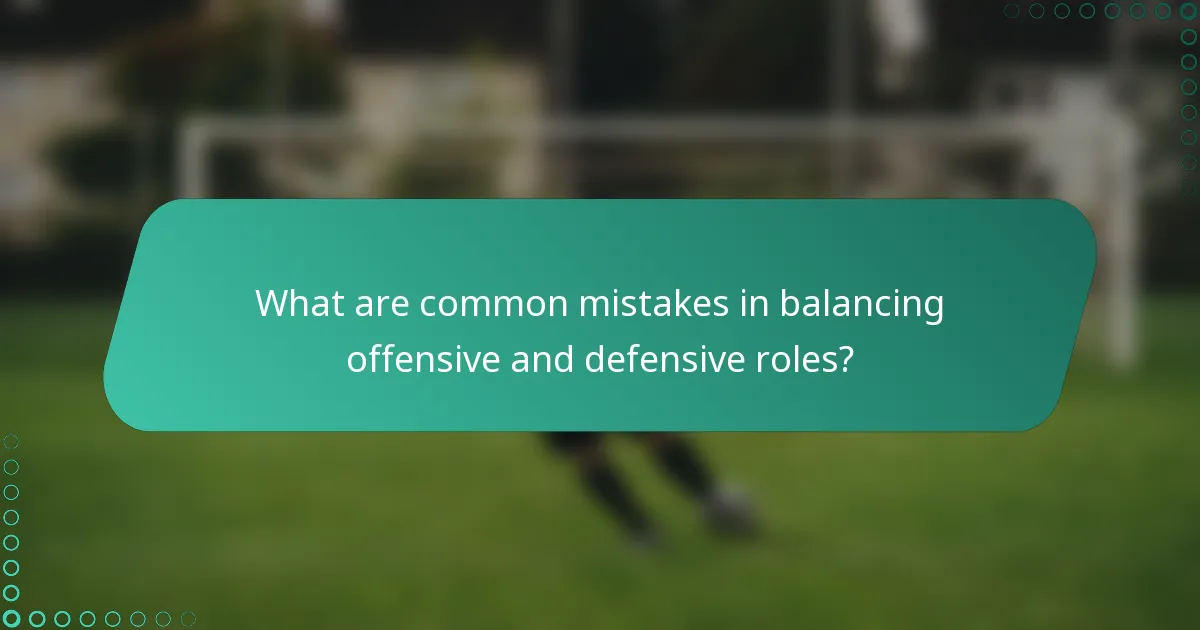 What are common mistakes in balancing offensive and defensive roles?